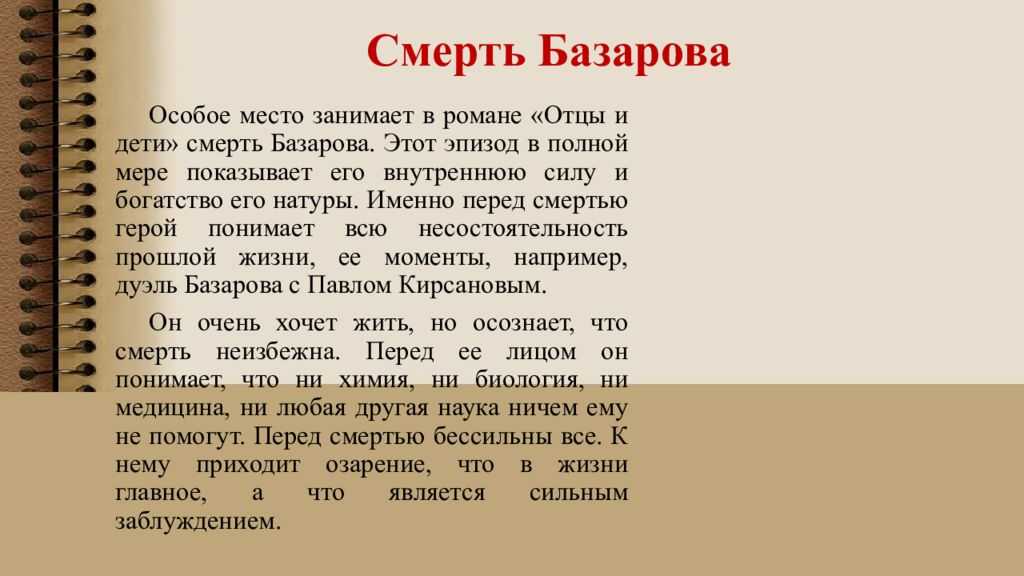 Смерть Базарова

Особое место занимает в романе «Отцы и дети» смерть Базарова. Этот эпизод в полной мере показывает его внутреннюю силу и богатство его натуры. Именно перед смертью герой понимает всю несостоятельность прошлой жизни, ее моменты, например, дуэль Базарова с Павлом Кирсановым.

Он очень хочет жить, но осознает, что смерть неизбежна. Перед ее лицом он понимает, что ни химия, ни биология, ни медицина, ни любая другая наука ничем ему не помогут. Перед смертью бессильны все. К нему приходит озарение, что в жизни главное, а что является сильным заблуждением.